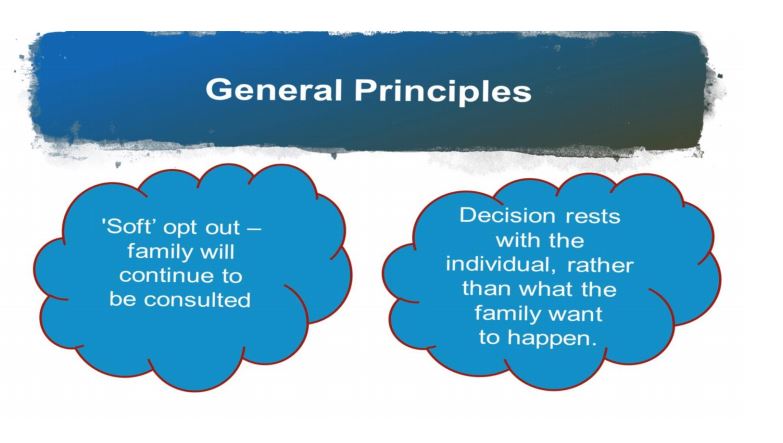 General Principles

'Soft' opt out – family will continue to be consulted

Decision rests with the individual, rather than what the family want to happen.